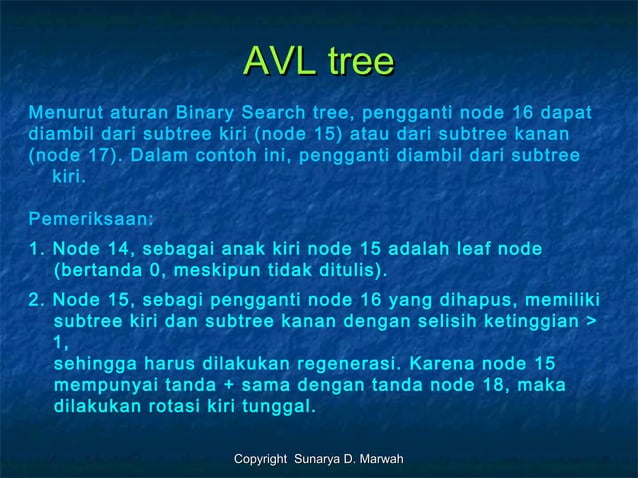 AVL tree

Menurut aturan Binary Search tree, pengganti node 16 dapat diambil dari subtree kiri (node 15) atau dari subtree kanan (node 17). Dalam contoh ini, pengganti diambil dari subtree kiri.

Pemeriksaan:

1. Node 14, sebagai anak kiri node 15 adalah leaf node (bertanda 0, meskipun tidak ditulis).

2. Node 15, sebagi pengganti node 16 yang dihapus, memiliki subtree kiri dan subtree kanan dengan selisih ketinggian > 1,
sehingga harus dilakukan regenerasi. Karena node 15 mempunyai tanda + sama dengan tanda node 18, maka dilakukan rotasi kiri tunggal.

Copyright Sunarya D. Marwah